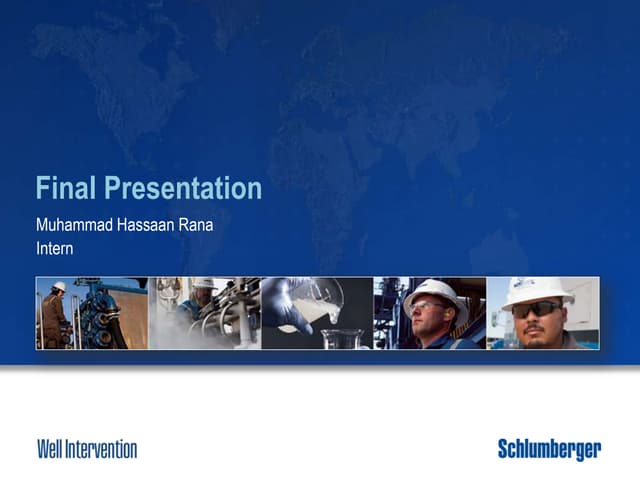 Final Presentation

Muhammad Hassaan Rana
Intern

Well Intervention

Schlumberger